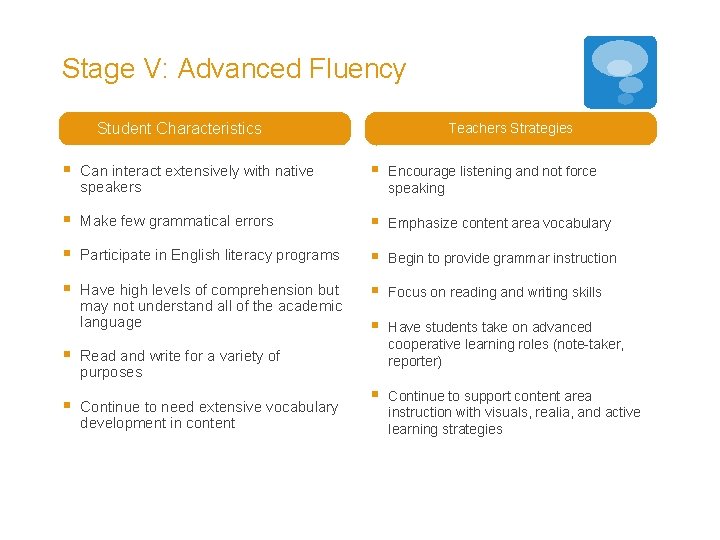 Stage V: Advanced Fluency

Student Characteristics

- Can interact extensively with native speakers
- Make few grammatical errors
- Participate in English literacy programs
- Have high levels of comprehension but may not understand all of the academic language
- Read and write for a variety of purposes
- Continue to need extensive vocabulary development in content

Teachers Strategies

- Encourage listening and not force speaking
- Emphasize content area vocabulary
- Begin to provide grammar instruction
- Focus on reading and writing skills
- Have students take on advanced cooperative learning roles (note-taker, reporter)
- Continue to support content area instruction with visuals, realia, and active learning strategies